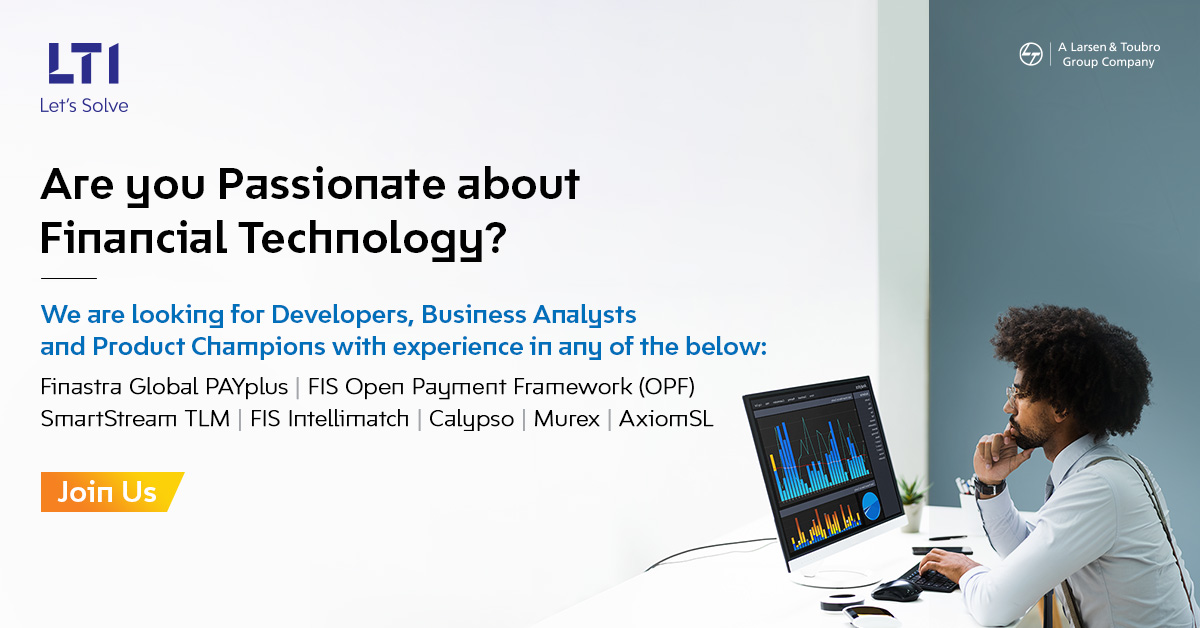 LTI
Let's Solve

A Larsen & Toubro Group Company

Are you Passionate about Financial Technology?

We are looking for Developers, Business Analysts and Product Champions with experience in any of the below:

Finastra Global PAYplus | FIS Open Payment Framework (OPF) SmartStream TLM | FIS Intellimatch | Calypso | Murex | AxiomSL

Join Us